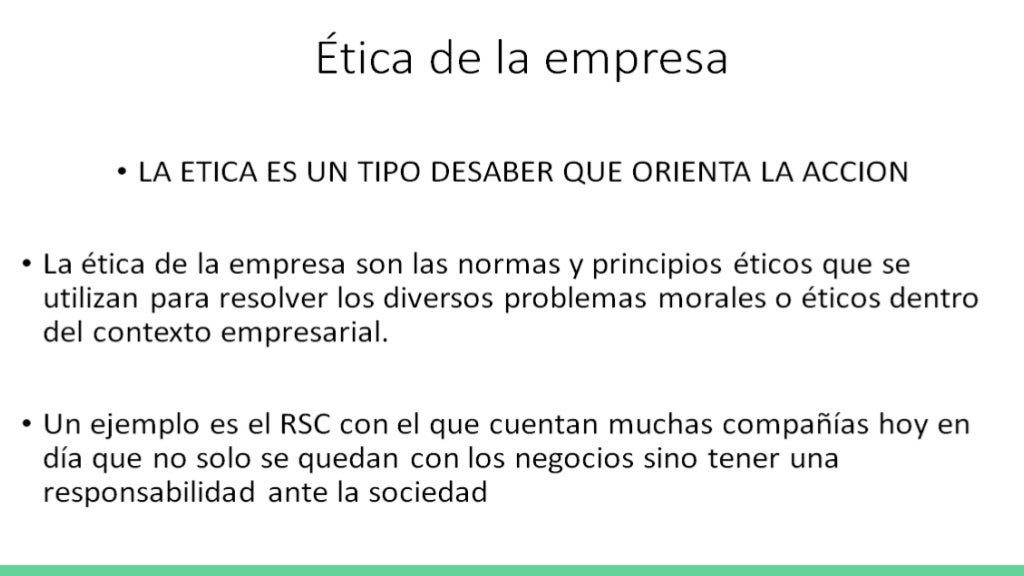 Ética de la empresa

• LA ETICA ES UN TIPO DESABER QUE ORIENTA LA ACCION

• La ética de la empresa son las normas y principios éticos que se utilizan para resolver los diversos problemas morales o éticos dentro del contexto empresarial.

• Un ejemplo es el RSC con el que cuentan muchas compañías hoy en día que no solo se quedan con los negocios sino tener una responsabilidad ante la sociedad